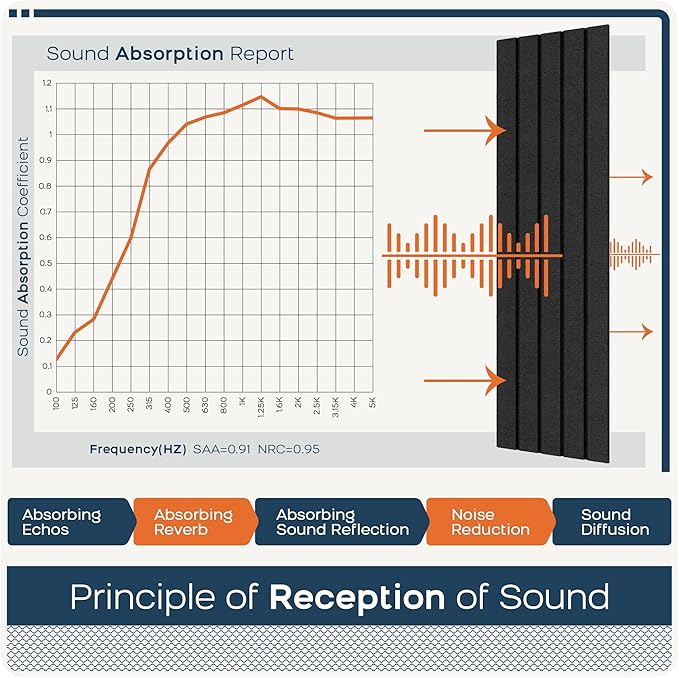 Sound Absorption Report

Sound Absorption Coefficient

1.2
1.1
1
0.9
0.8
0.7
0.6
0.5
0.4
0.3
0.2
0.1
0

100 125 160 200 250 315 400 500 630 800 1K 1.25K 1.6K 2K 2.5K 3.15K 4K 5K

Frequency(HZ) SAA=0.91 NRC=0.95

Absorbing Echos
Absorbing Reverb
Absorbing Sound Reflection
Noise Reduction
Sound Diffusion

Principle of Reception of Sound